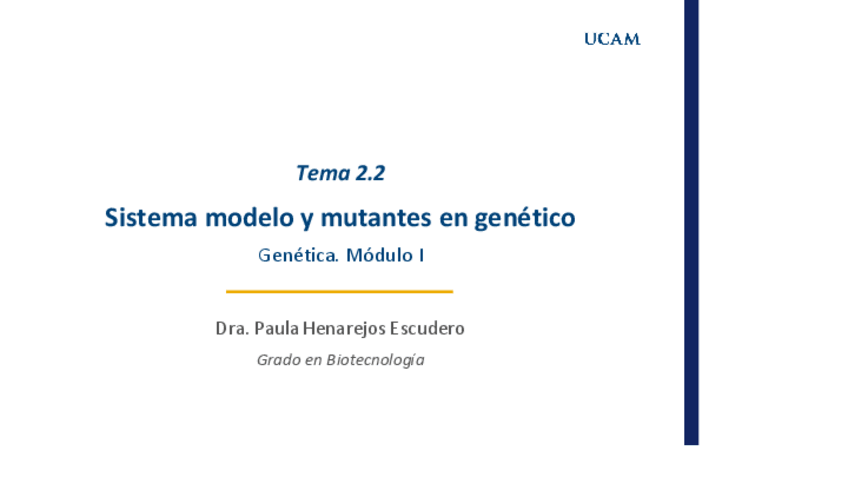 UCAM

Tema 2.2

Sistema modelo y mutantes en genético

Genética. Módulo I

Dra. Paula Henarejos Escudero

Grado en Biotecnología